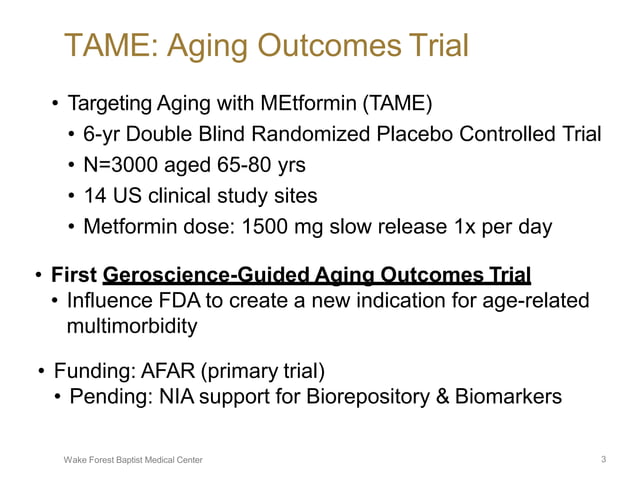 TAME: Aging Outcomes Trial

• Targeting Aging with MEtformin (TAME)
  • 6-yr Double Blind Randomized Placebo Controlled Trial
  • N=3000 aged 65-80 yrs
  • 14 US clinical study sites
  • Metformin dose: 1500 mg slow release 1x per day

• First Geroscience-Guided Aging Outcomes Trial
  • Influence FDA to create a new indication for age-related multimorbidity

• Funding: AFAR (primary trial)
  • Pending: NIA support for Biorepository & Biomarkers

Wake Forest Baptist Medical Center

3